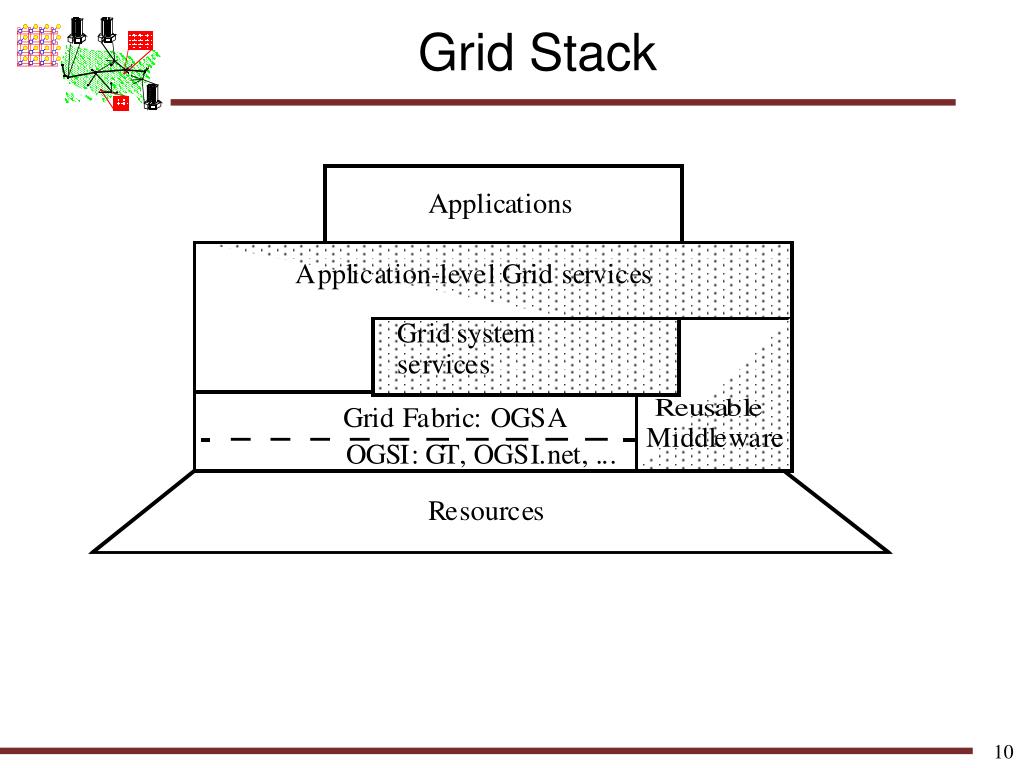 Grid Stack

Applications

Application-level Grid services

Grid system services

Grid Fabric: OGSA

OGSI: GT, OGSI.net, ...

Reusable Middleware

Resources

10